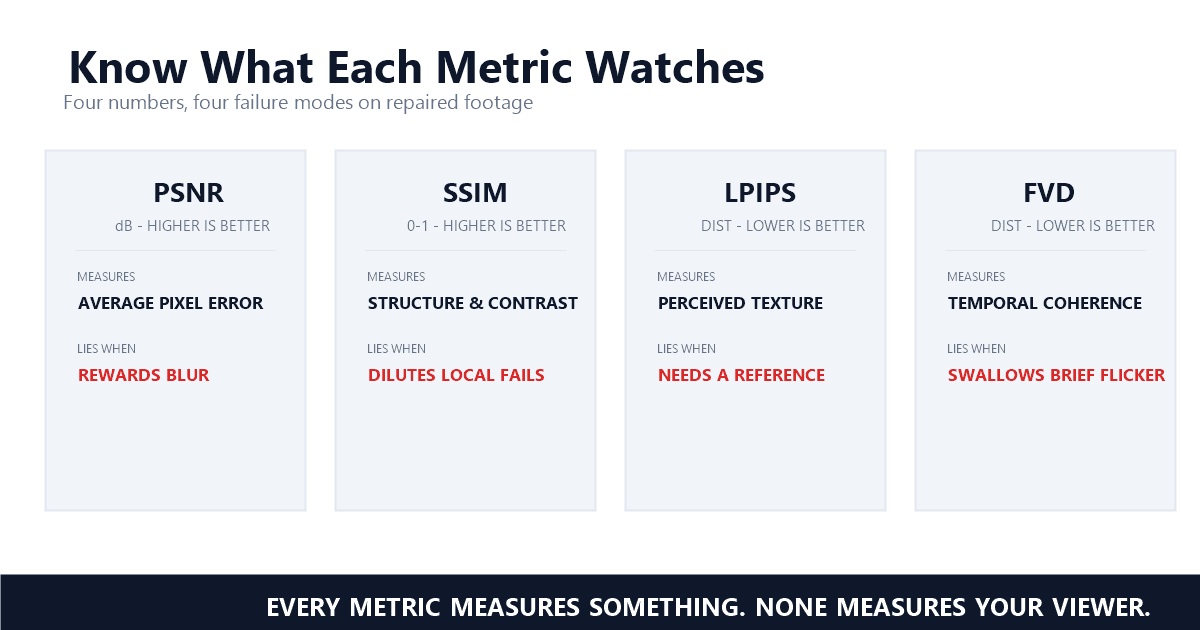 Know What Each Metric Watches

Four numbers, four failure modes on repaired footage

PSNR
dB - HIGHER IS BETTER
MEASURES
AVERAGE PIXEL ERROR
LIES WHEN
REWARDS BLUR

SSIM
0-1 - HIGHER IS BETTER
MEASURES
STRUCTURE & CONTRAST
LIES WHEN
DILUTES LOCAL FAILS

LPIPS
DIST - LOWER IS BETTER
MEASURES
PERCEIVED TEXTURE
LIES WHEN
NEEDS A REFERENCE

FVD
DIST - LOWER IS BETTER
MEASURES
TEMPORAL COHERENCE
LIES WHEN
SWALLOWS BRIEF FLICKER

EVERY METRIC MEASURES SOMETHING. NONE MEASURES YOUR VIEWER.